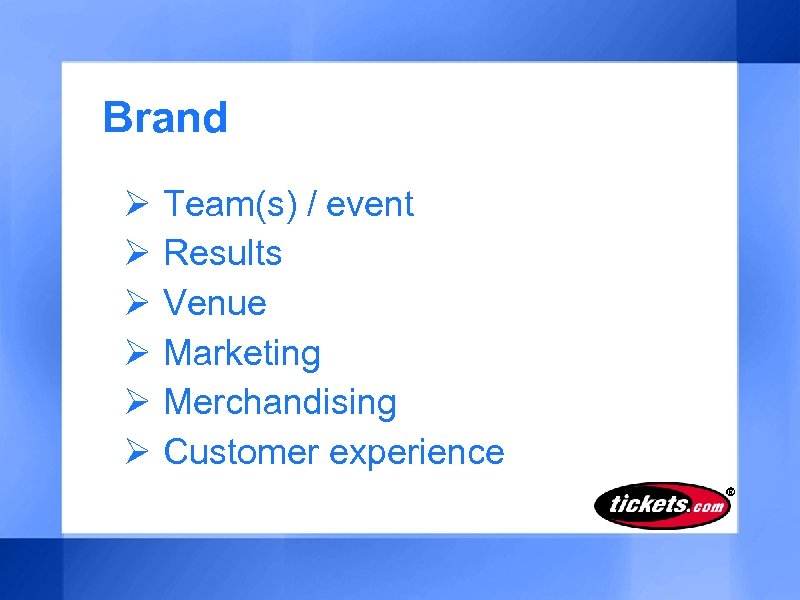 Brand

➢ Team(s) / event
➢ Results
➢ Venue
➢ Marketing
➢ Merchandising
➢ Customer experience

tickets.com®